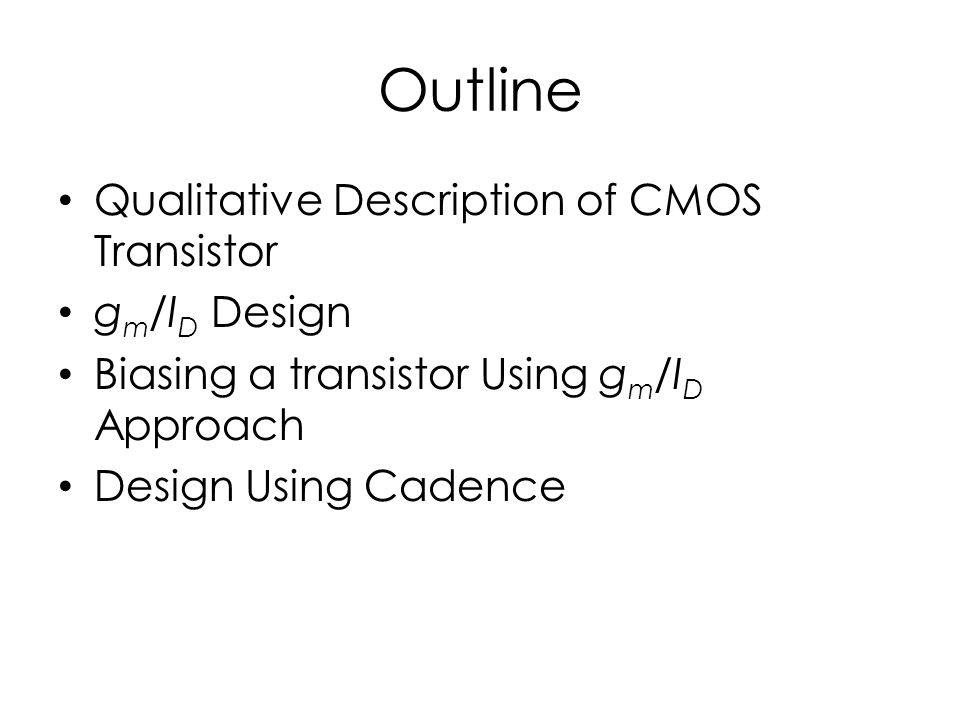 Outline

• Qualitative Description of CMOS Transistor
• $g_m/I_D$ Design
• Biasing a transistor Using $g_m/I_D$ Approach
• Design Using Cadence